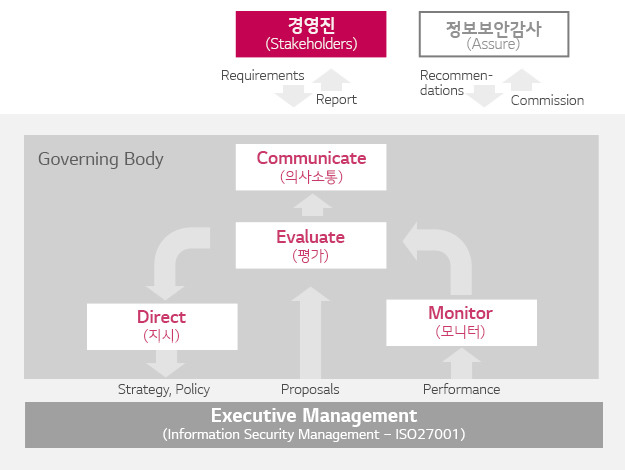 경영진
(Stakeholders)

정보보안감사
(Assure)

Requirements

Report

Recommendations

Commission

Governing Body

Communicate
(의사소통)

Evaluate
(평가)

Direct
(지시)

Monitor
(모니터)

Strategy, Policy

Proposals

Performance

Executive Management
(Information Security Management – ISO27001)